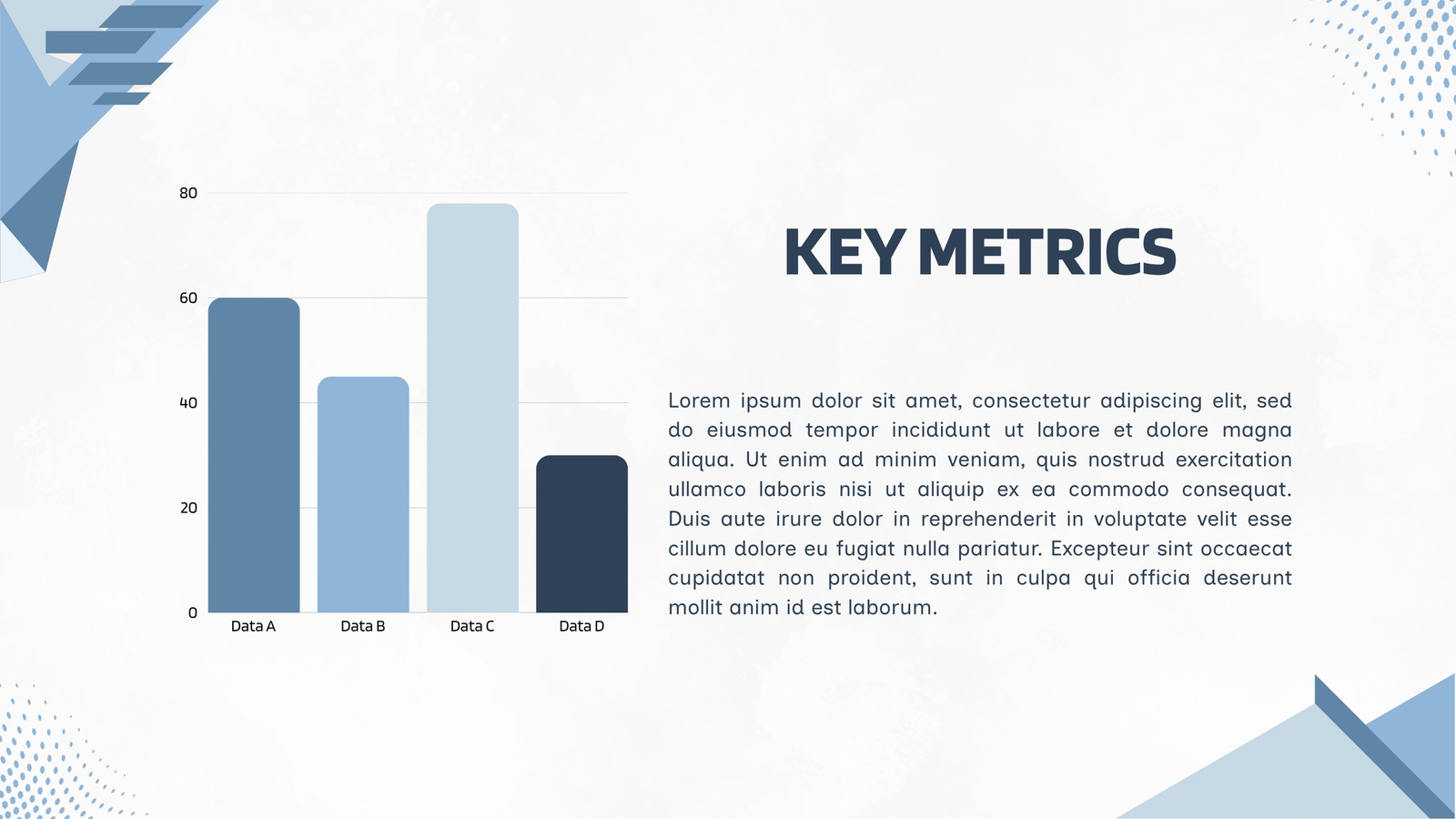 80

60

40

20

0

Data A

Data B

Data C

Data D

KEY METRICS

Lorem ipsum dolor sit amet, consectetur adipiscing elit, sed do eiusmod tempor incididunt ut labore et dolore magna aliqua. Ut enim ad minim veniam, quis nostrud exercitation ullamco laboris nisi ut aliquip ex ea commodo consequat. Duis aute irure dolor in reprehenderit in voluptate velit esse cillum dolore eu fugiat nulla pariatur. Excepteur sint occaecat cupidatat non proident, sunt in culpa qui officia deserunt mollit anim id est laborum.